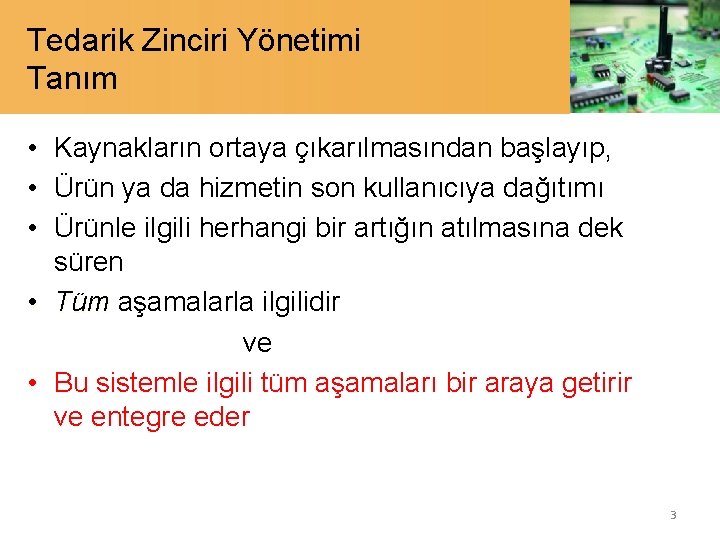 Tedarik Zinciri Yönetimi
Tanım

• Kaynakların ortaya çıkarılmasından başlayıp,
• Ürün ya da hizmetin son kullanıcıya dağıtımı
• Ürünle ilgili herhangi bir artığın atılmasına dek süren
• Tüm aşamalarla ilgilidir

ve

• Bu sistemle ilgili tüm aşamaları bir araya getirir ve entegre eder

3